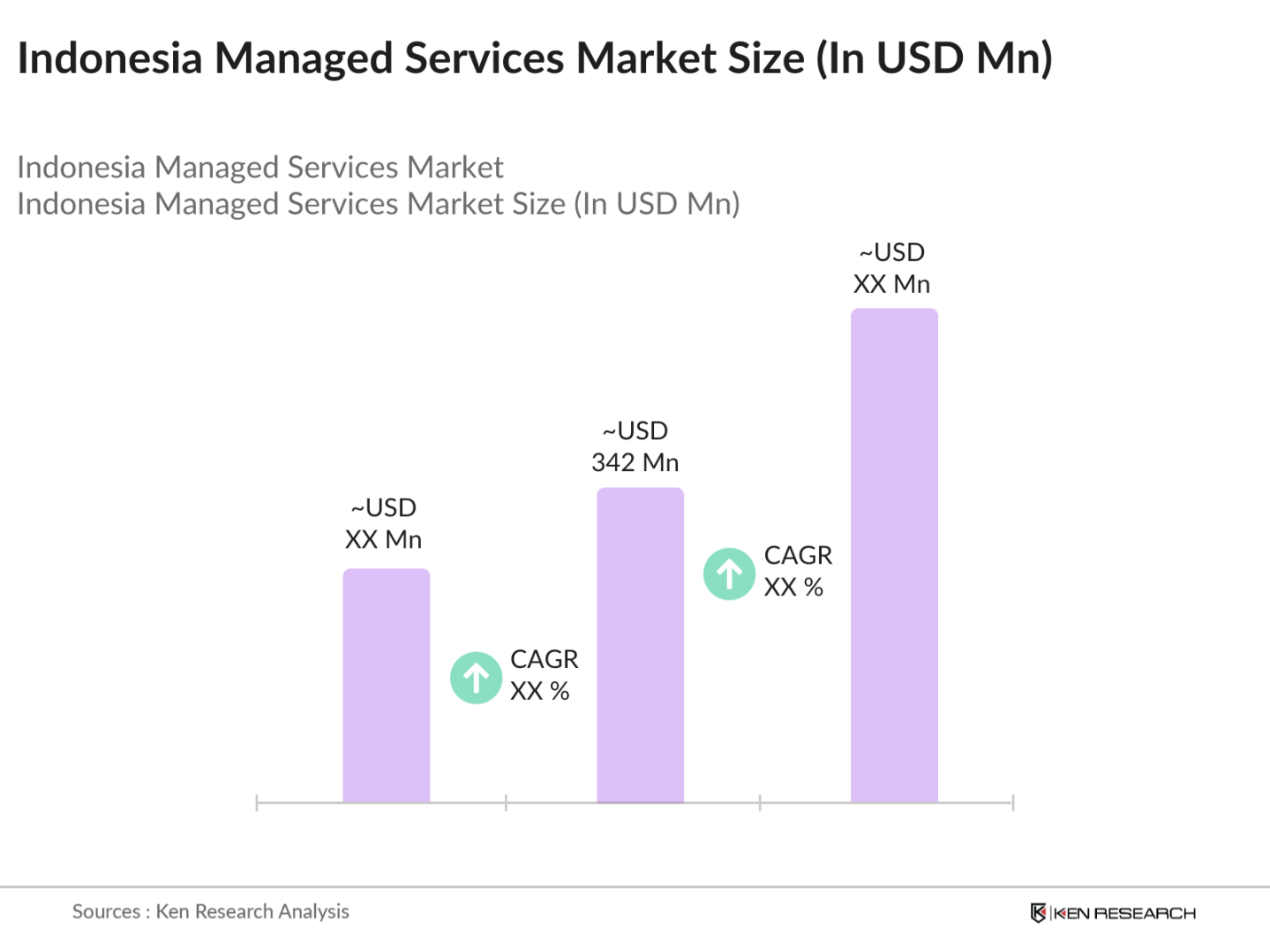 Indonesia Managed Services Market Size (In USD Mn)

Indonesia Managed Services Market
Indonesia Managed Services Market Size (In USD Mn)

~USD
XX Mn

CAGR
XX %

~USD
342 Mn

CAGR
XX %

~USD
XX Mn

Sources : Ken Research Analysis

KEN RESEARCH